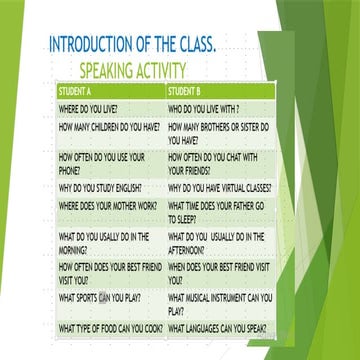 INTRODUCTION OF THE CLASS.

SPEAKING ACTIVITY

| STUDENT A | STUDENT B |
|---|---|
| WHERE DO YOU LIVE? | WHO DO YOU LIVE WITH ? |
| HOW MANY CHILDREN DO YOU HAVE? | HOW MANY BROTHERS OR SISTER DO YOU HAVE? |
| HOW OFTEN DO YOU USE YOUR PHONE? | HOW OFTEN DO YOU CHAT WITH YOUR FRIENDS? |
| WHY DO YOU STUDY ENGLISH? | WHY DO YOU HAVE VIRTUAL CLASSES? |
| WHERE DOES YOUR MOTHER WORK? | WHAT TIME DOES YOUR FATHER GO TO SLEEP? |
| WHAT DO YOU USALLY DO IN THE MORNING? | WHAT DO YOU USUALLY DO IN THE AFTERNOON? |
| HOW OFTEN DOES YOUR BEST FRIEND VISIT YOU? | WHEN DOES YOUR BEST FRIEND VISIT YOU? |
| WHAT SPORTS CAN YOU PLAY? | WHAT MUSICAL INSTRUMENT CAN YOU PLAY? |
| WHAT TYPE OF FOOD CAN YOU COOK? | WHAT LANGUAGES CAN YOU SPEAK? |